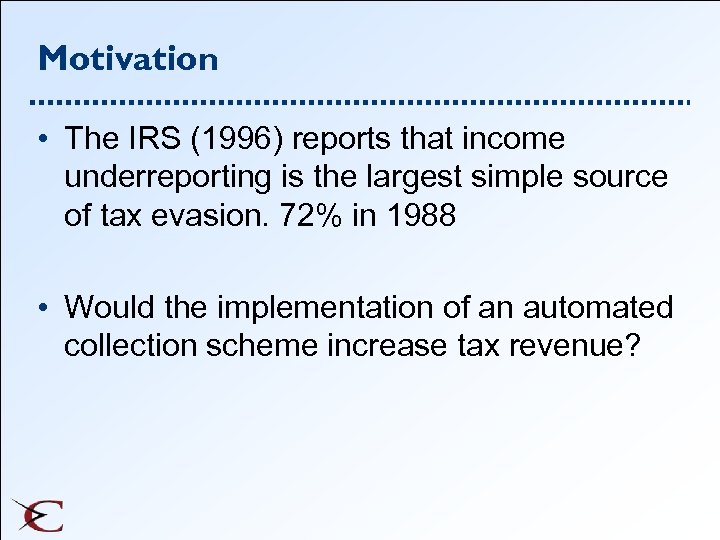 Motivation

• The IRS (1996) reports that income underreporting is the largest simple source of tax evasion. 72% in 1988

• Would the implementation of an automated collection scheme increase tax revenue?